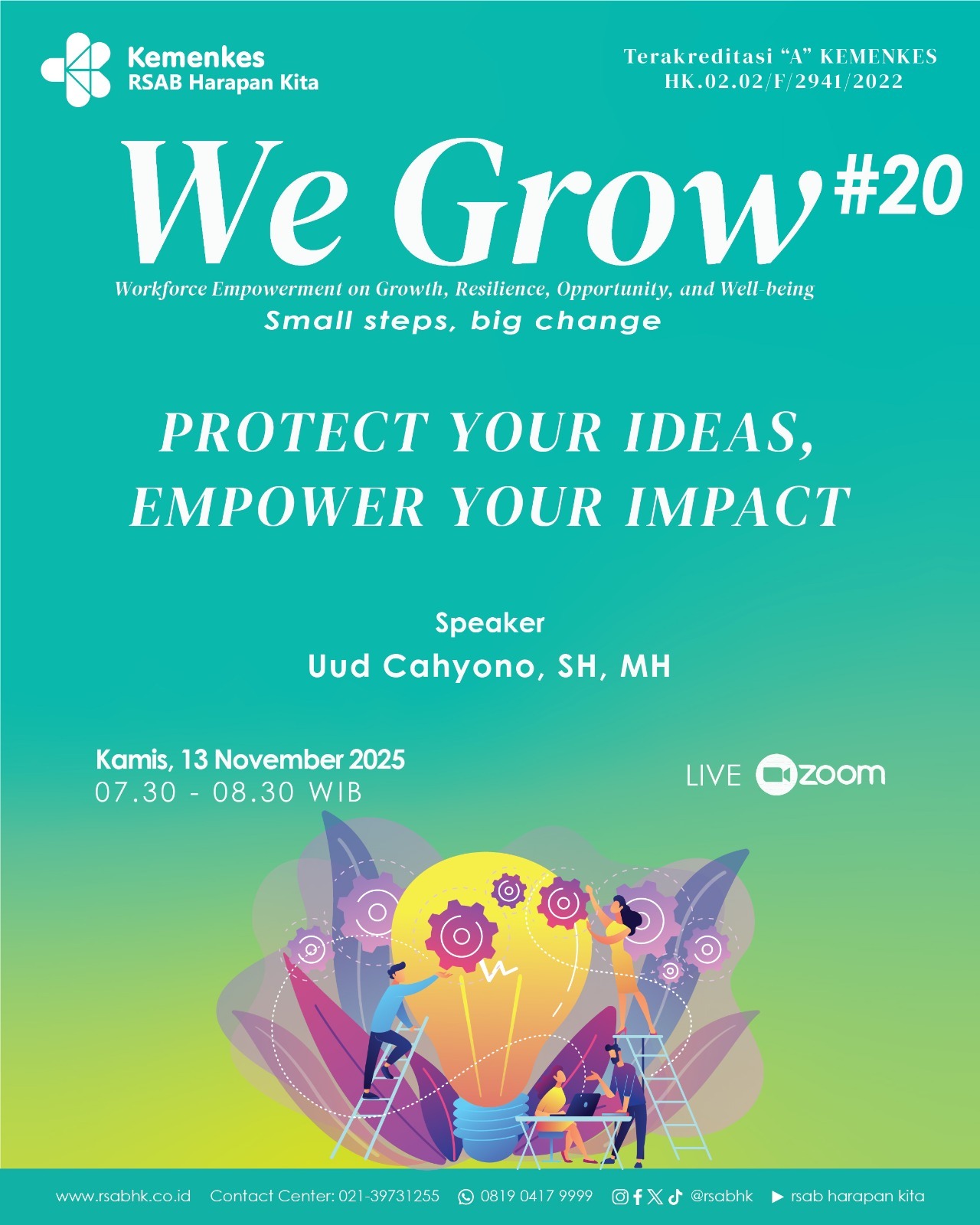 Kemenkes
RSAB Harapan Kita

Terakreditasi "A" KEMENKES
HK.02.02/F/2941/2022

We Grow #20

Workforce Empowerment on Growth, Resilience, Opportunity, and Well-being
Small steps, big change

PROTECT YOUR IDEAS,
EMPOWER YOUR IMPACT

Speaker
Uud Cahyono, SH, MH

Kamis, 13 November 2025
07.30 - 08.30 WIB

LIVE zoom

www.rsabhk.co.id Contact Center: 021-39731255 0819 0417 9999 @rsabhk rsab harapan kita